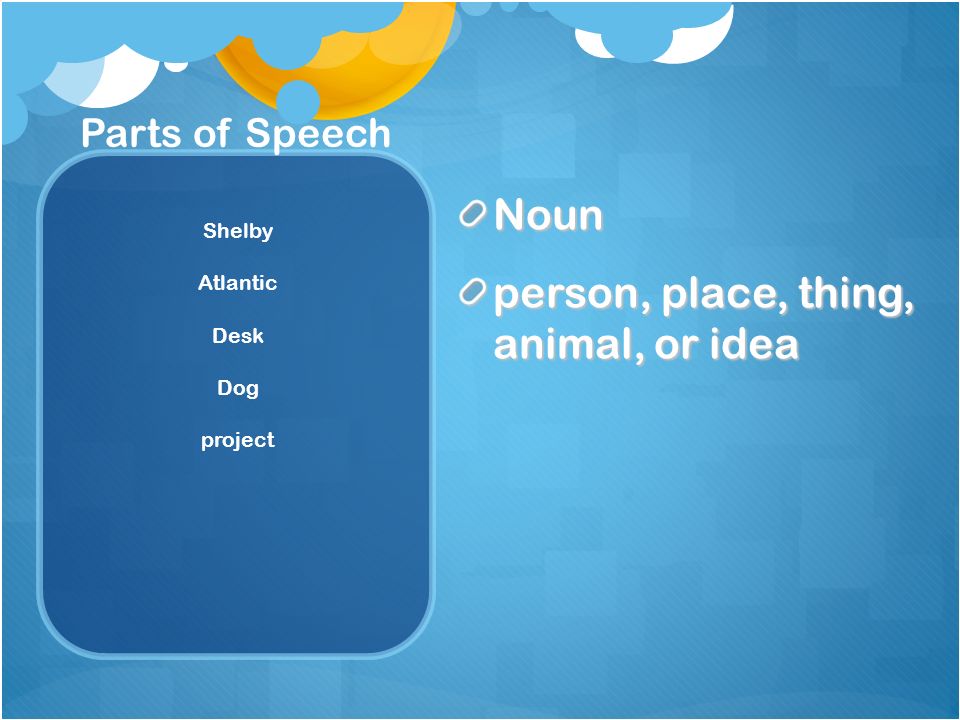 Parts of Speech

Shelby

Atlantic

Desk

Dog

project

Noun

person, place, thing, animal, or idea